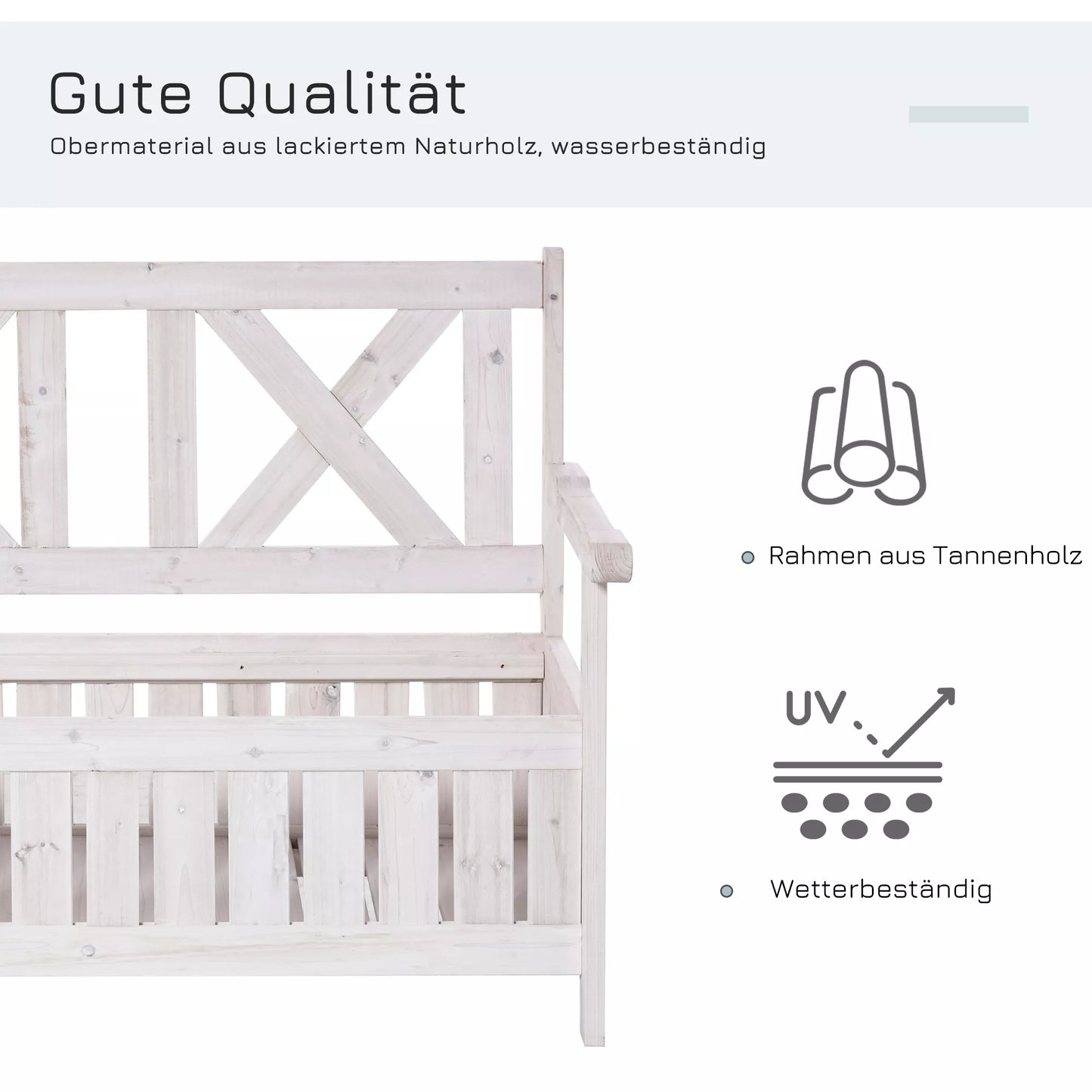 Gute Qualität

Obermaterial aus lackiertem Naturholz, wasserbeständig

Rahmen aus Tannenholz

UV

Wetterbeständig